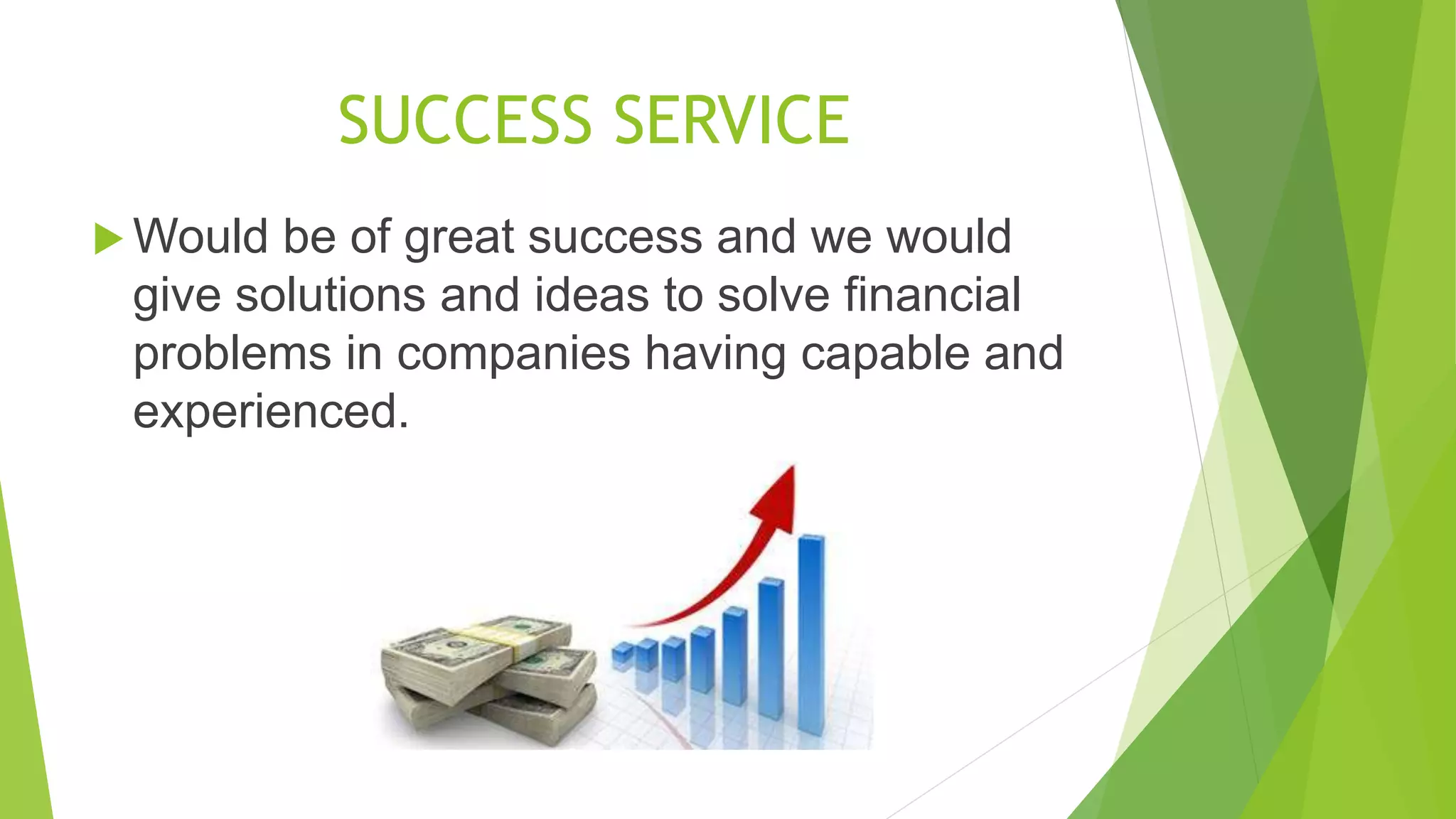 SUCCESS SERVICE

Would be of great success and we would give solutions and ideas to solve financial problems in companies having capable and experienced.